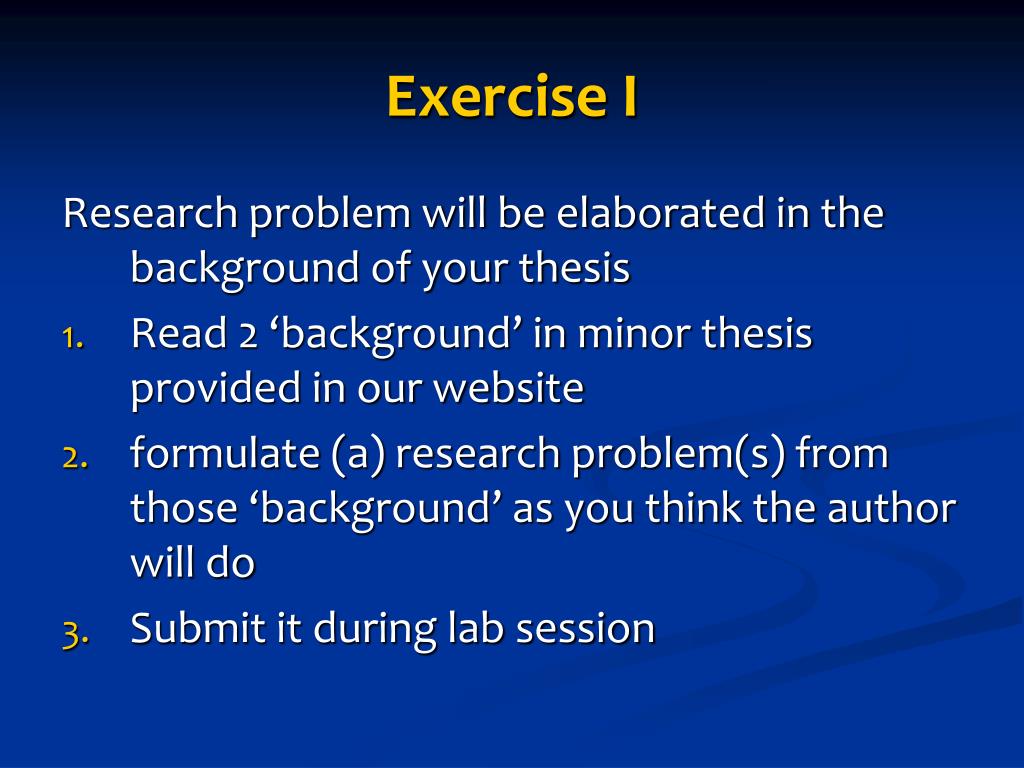 Exercise I

Research problem will be elaborated in the background of your thesis

1. Read 2 ‘background’ in minor thesis provided in our website
2. formulate (a) research problem(s) from those ‘background’ as you think the author will do
3. Submit it during lab session